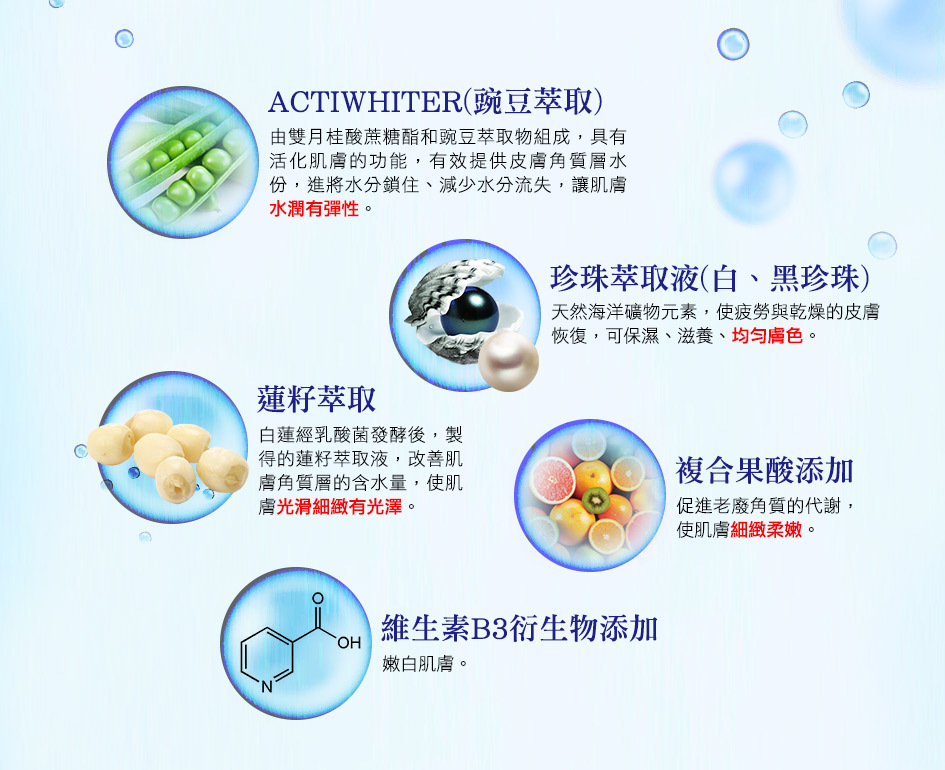 ACTIWHITER(豌豆萃取)

由雙月桂酸蔗糖酯和豌豆萃取物組成，具有活化肌膚的功能，有效提供皮膚角質層水份，進將水分鎖住、減少水分流失，讓肌膚水潤有彈性。

珍珠萃取液(白、黑珍珠)

天然海洋礦物元素，使疲勞與乾燥的皮膚恢復，可保濕、滋養、均勻膚色。

蓮籽萃取

白蓮經乳酸菌發酵後，製得的蓮籽萃取液，改善肌膚角質層的含水量，使肌膚光滑細緻有光澤。

複合果酸添加

促進老廢角質的代謝，使肌膚細緻柔嫩。

O

OH

N

維生素B3衍生物添加

嫩白肌膚。